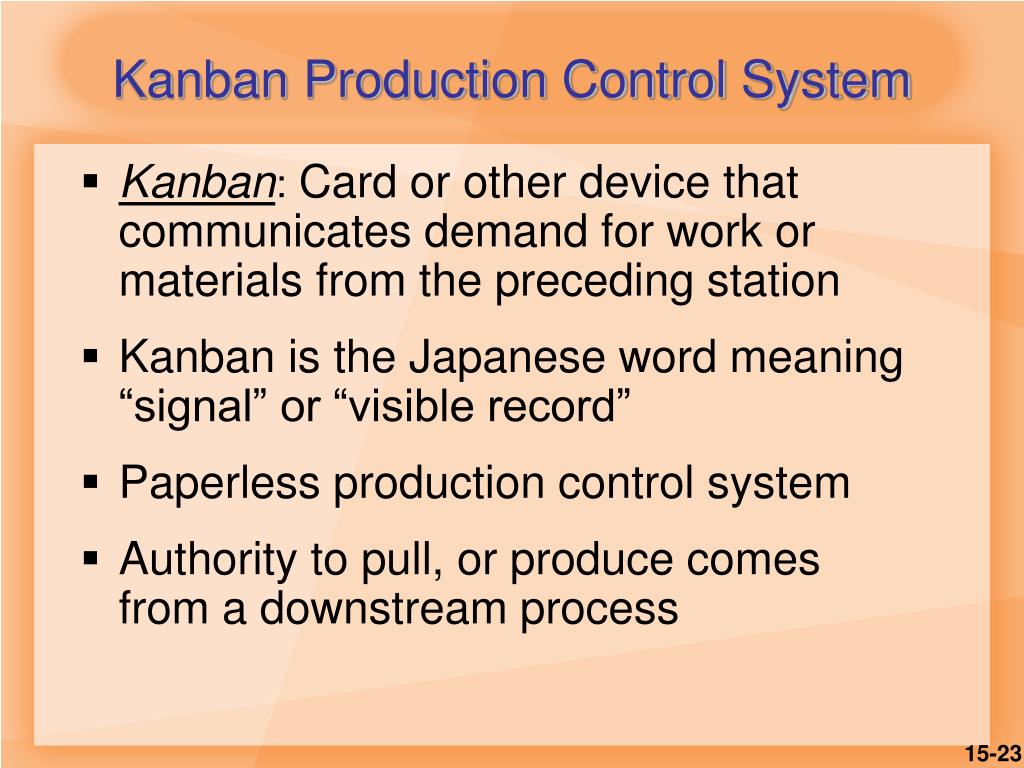 Kanban Production Control System

▪ Kanban: Card or other device that communicates demand for work or materials from the preceding station

▪ Kanban is the Japanese word meaning “signal” or “visible record”

▪ Paperless production control system

▪ Authority to pull, or produce comes from a downstream process

15-23